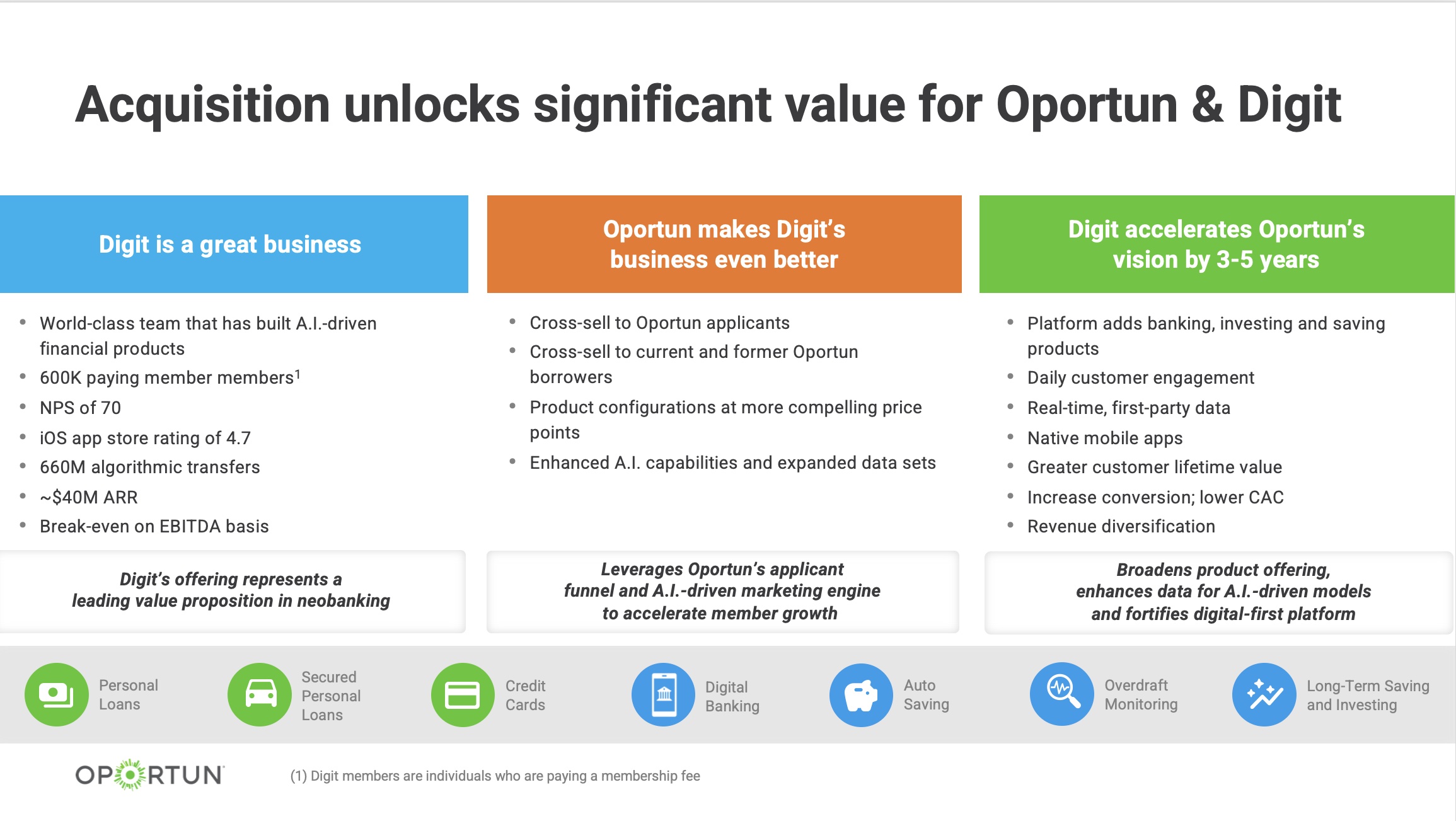 Acquisition unlocks significant value for Oportun & Digit

Digit is a great business

- World-class team that has built A.I.-driven financial products
- 600K paying member members$^1$
- NPS of 70
- iOS app store rating of 4.7
- 660M algorithmic transfers
- ~$40M ARR
- Break-even on EBITDA basis

Digit's offering represents a leading value proposition in neobanking

Oportun makes Digit's business even better

- Cross-sell to Oportun applicants
- Cross-sell to current and former Oportun borrowers
- Product configurations at more compelling price points
- Enhanced A.I. capabilities and expanded data sets

Leverages Oportun's applicant funnel and A.I.-driven marketing engine to accelerate member growth

Digit accelerates Oportun's vision by 3-5 years

- Platform adds banking, investing and saving products
- Daily customer engagement
- Real-time, first-party data
- Native mobile apps
- Greater customer lifetime value
- Increase conversion; lower CAC
- Revenue diversification

Broadens product offering, enhances data for A.I.-driven models and fortifies digital-first platform

Personal Loans
Secured Personal Loans
Credit Cards
Digital Banking
Auto Saving
Overdraft Monitoring
Long-Term Saving and Investing

OPORTUN

(1) Digit members are individuals who are paying a membership fee